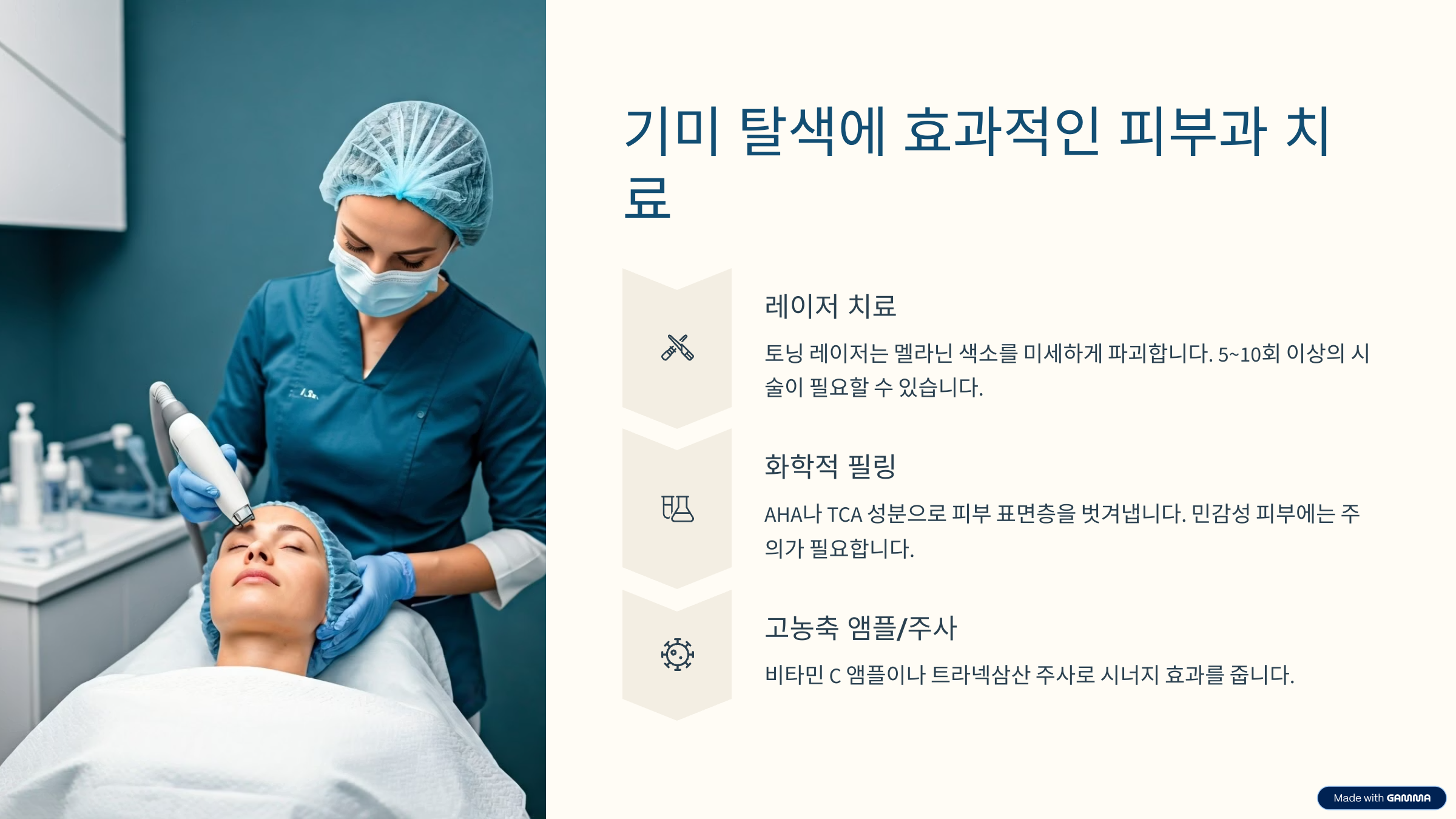 기미 탈색에 효과적인 피부과 치료

레이저 치료

토닝 레이저는 멜라닌 색소를 미세하게 파괴합니다. 5~10회 이상의 시술이 필요할 수 있습니다.

화학적 필링

AHA나 TCA 성분으로 피부 표면층을 벗겨냅니다. 민감성 피부에는 주의가 필요합니다.

고농축 앰플/주사

비타민 C 앰플이나 트라넥삼산 주사로 시너지 효과를 줍니다.

Made with GAMMA